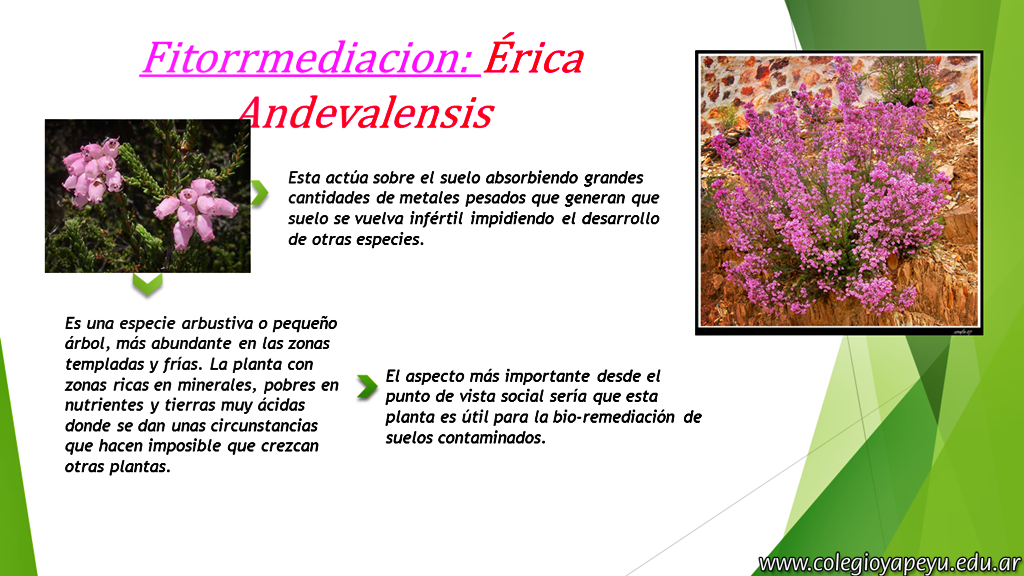 Fitorrmediacion: Érica Andevalensis

Esta actúa sobre el suelo absorbiendo grandes cantidades de metales pesados que generan que suelo se vuelva infértil impidiendo el desarrollo de otras especies.

Es una especie arbustiva o pequeño árbol, más abundante en las zonas templadas y frías. La planta con zonas ricas en minerales, pobres en nutrientes y tierras muy ácidas donde se dan unas circunstancias que hacen imposible que crezcan otras plantas.

El aspecto más importante desde el punto de vista social sería que esta planta es útil para la bio-remediación de suelos contaminados.

www.colegioyapeyu.edu.ar